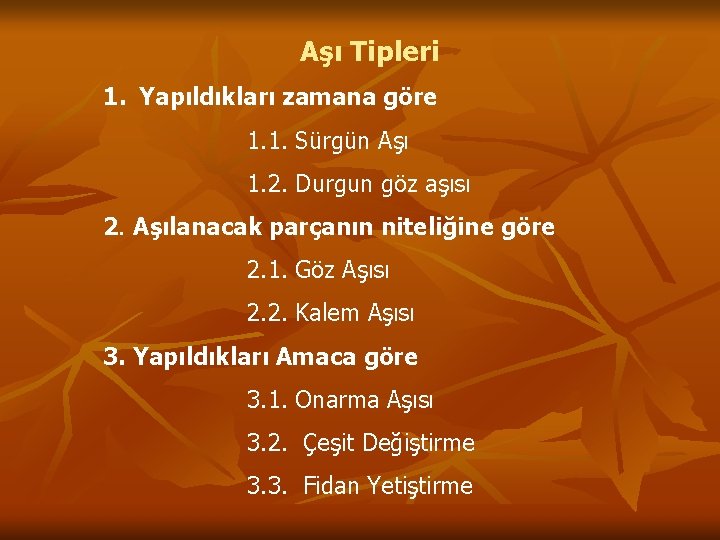 Aşı Tipleri

1. Yapıldıkları zamana göre

1.1. Sürgün Aşı

1.2. Durgun göz aşısı

2. Aşılanacak parçanın niteliğine göre

2.1. Göz Aşısı

2.2. Kalem Aşısı

3. Yapıldıkları Amaca göre

3.1. Onarma Aşısı

3.2. Çeşit Değiştirme

3.3. Fidan Yetiştirme